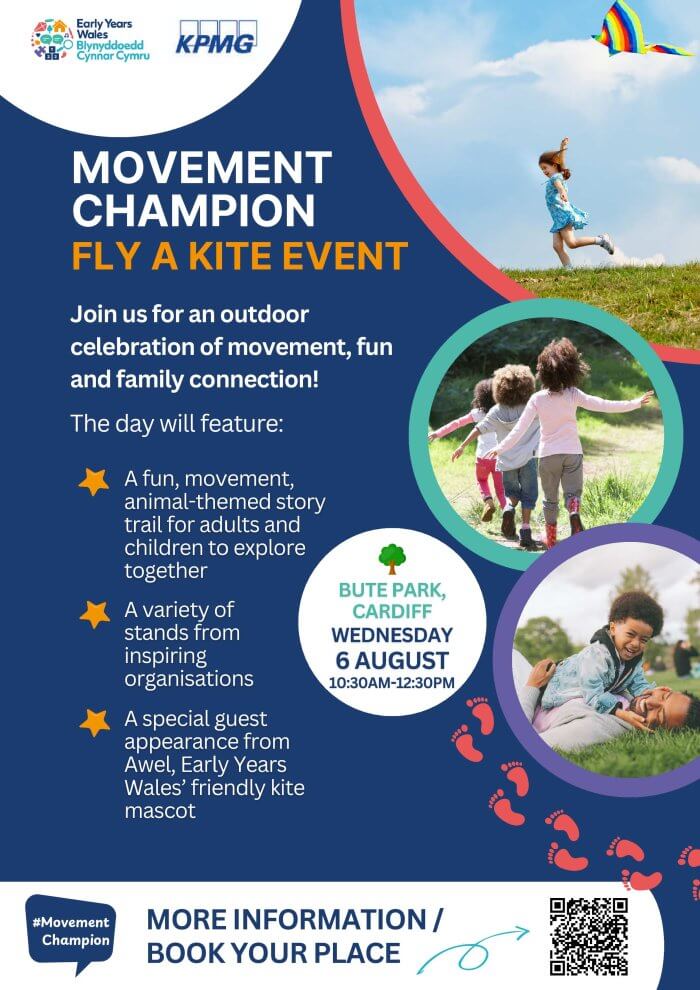 Early Years Wales
Blynyddoedd Cynnar Cymru

KPMG

MOVEMENT CHAMPION
FLY A KITE EVENT

Join us for an outdoor celebration of movement, fun and family connection!

The day will feature:

A fun, movement, animal-themed story trail for adults and children to explore together

A variety of stands from inspiring organisations

A special guest appearance from Awel, Early Years Wales' friendly kite mascot

BUTE PARK, CARDIFF
WEDNESDAY
6 AUGUST
10:30AM-12:30PM

#Movement Champion

MORE INFORMATION / BOOK YOUR PLACE